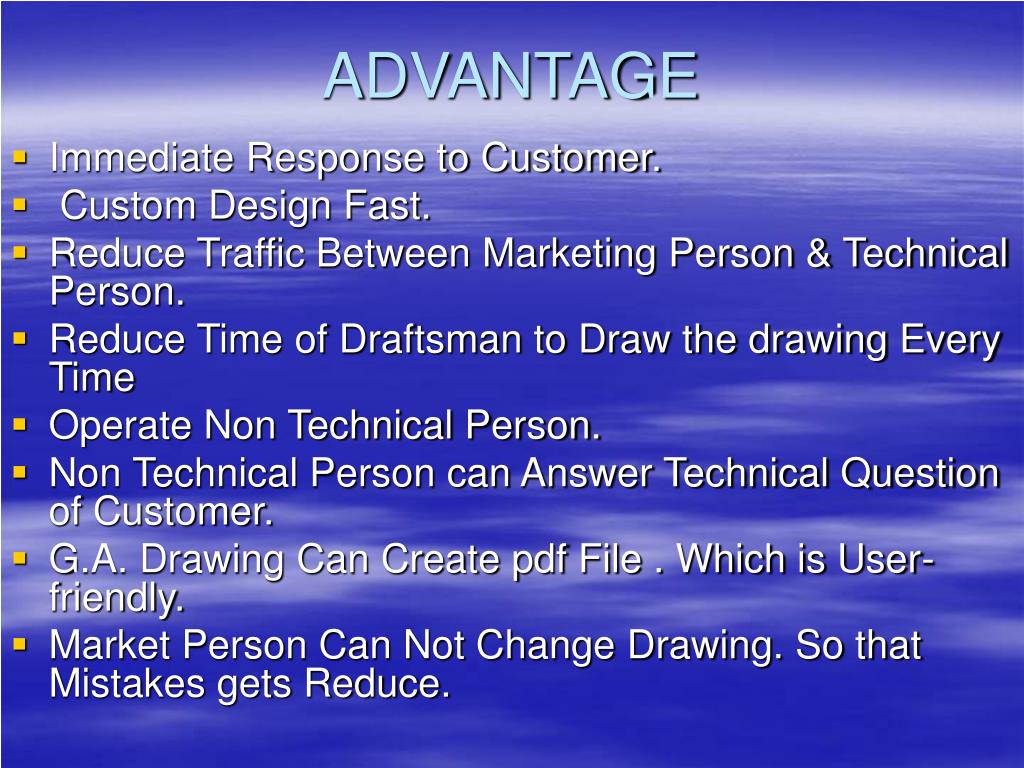 ADVANTAGE

- Immediate Response to Customer.
- Custom Design Fast.
- Reduce Traffic Between Marketing Person & Technical Person.
- Reduce Time of Draftsman to Draw the drawing Every Time
- Operate Non Technical Person.
- Non Technical Person can Answer Technical Question of Customer.
- G.A. Drawing Can Create pdf File . Which is User-friendly.
- Market Person Can Not Change Drawing. So that Mistakes gets Reduce.